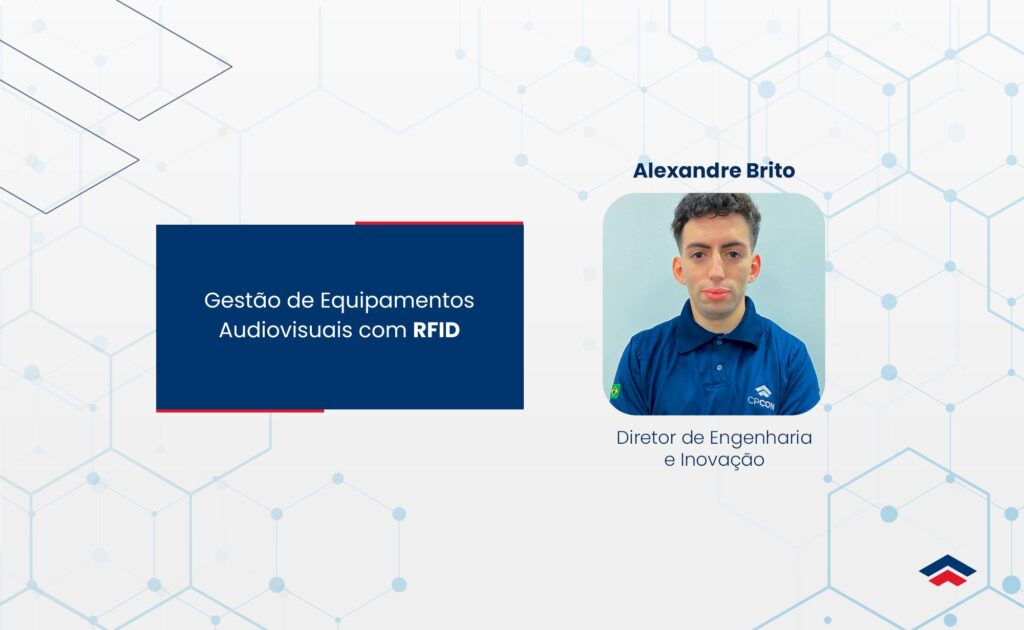 Gestão de Equipamentos Audiovisuais com RFID

Alexandre Brito

CPCON

Diretor de Engenharia e Inovação